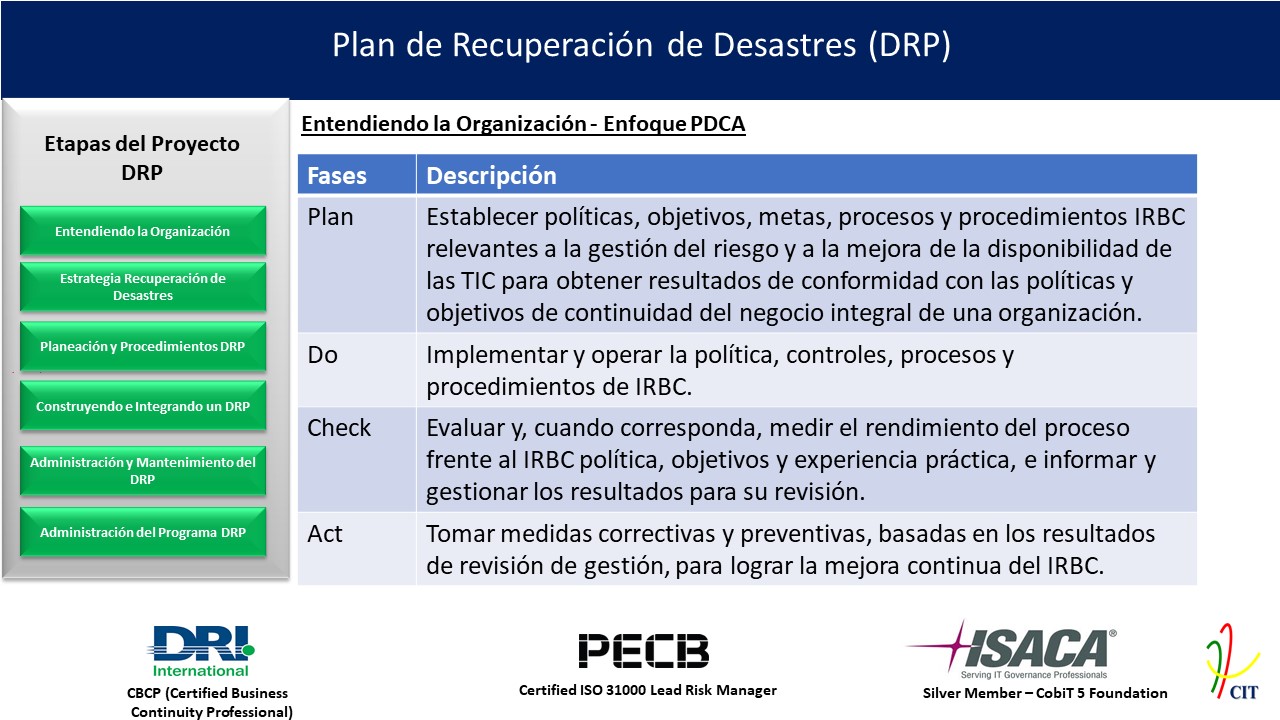 Plan de Recuperación de Desastres (DRP)

Etapas del Proyecto DRP

Entendiendo la Organización

Estrategia Recuperación de Desastres

Planeación y Procedimientos DRP

Construyendo e Integrando un DRP

Administración y Mantenimiento del DRP

Administración del Programa DRP

Entendiendo la Organización - Enfoque PDCA

| Fases | Descripción |
|---|---|
| Plan | Establecer políticas, objetivos, metas, procesos y procedimientos IRBC relevantes a la gestión del riesgo y a la mejora de la disponibilidad de las TIC para obtener resultados de conformidad con las políticas y objetivos de continuidad del negocio integral de una organización. |
| Do | Implementar y operar la política, controles, procesos y procedimientos de IRBC. |
| Check | Evaluar y, cuando corresponda, medir el rendimiento del proceso frente al IRBC política, objetivos y experiencia práctica, e informar y gestionar los resultados para su revisión. |
| Act | Tomar medidas correctivas y preventivas, basadas en los resultados de revisión de gestión, para lograr la mejora continua del IRBC. |

DRI International
CBCP (Certified Business Continuity Professional)

PECB
Certified ISO 31000 Lead Risk Manager

ISACA®
Serving IT Governance Professionals
Silver Member – CobiT 5 Foundation

CIT